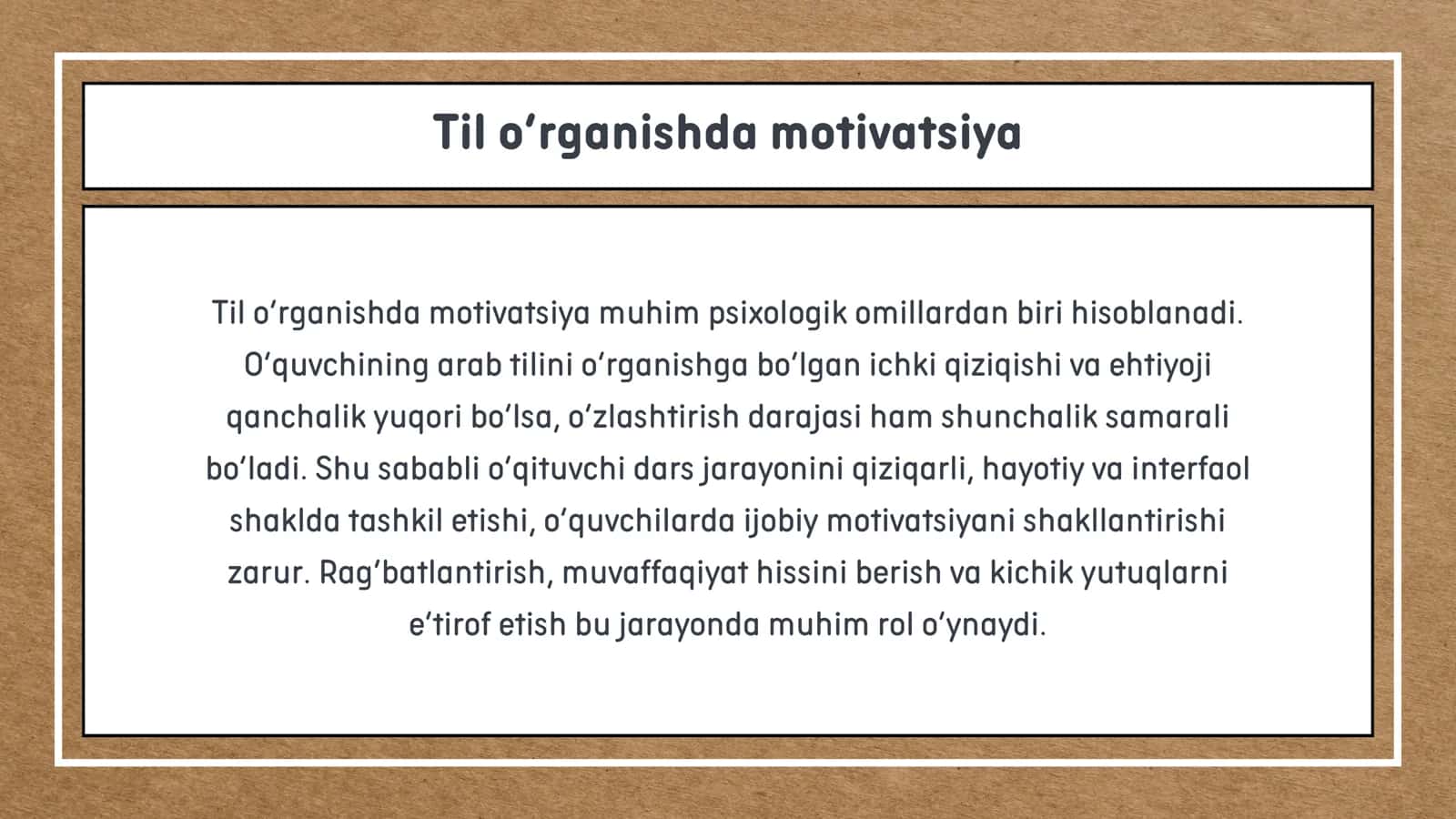 Til o‘rganishda motivatsiya

Til o‘rganishda motivatsiya muhim psixologik omillardan biri hisoblanadi. O‘quvchining arab tilini o‘rganishga bo‘lgan ichki qiziqishi va ehtiyoji qanchalik yuqori bo‘lsa, o‘zlashtirish darajasi ham shunchalik samarali bo‘ladi. Shu sababli o‘qituvchi dars jarayonini qiziqarli, hayotiy va interfaol shaklda tashkil etishi, o‘quvchilarda ijobiy motivatsiyani shakllantirishi zarur. Rag‘batlantirish, muvaffaqiyat hissini berish va kichik yutuqlarni e’tirof etish bu jarayonda muhim rol o‘ynaydi.